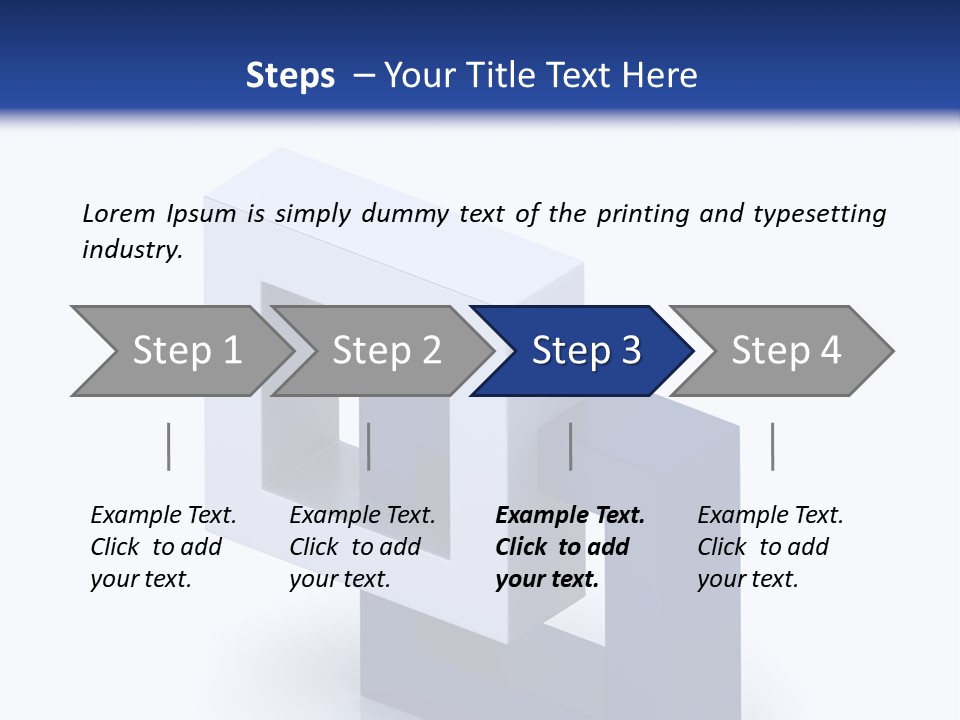 Steps – Your Title Text Here

Lorem Ipsum is simply dummy text of the printing and typesetting industry.

Step 1

Step 2

Step 3

Step 4

Example Text. Click to add your text.

Example Text. Click to add your text.

Example Text. Click to add your text.

Example Text. Click to add your text.